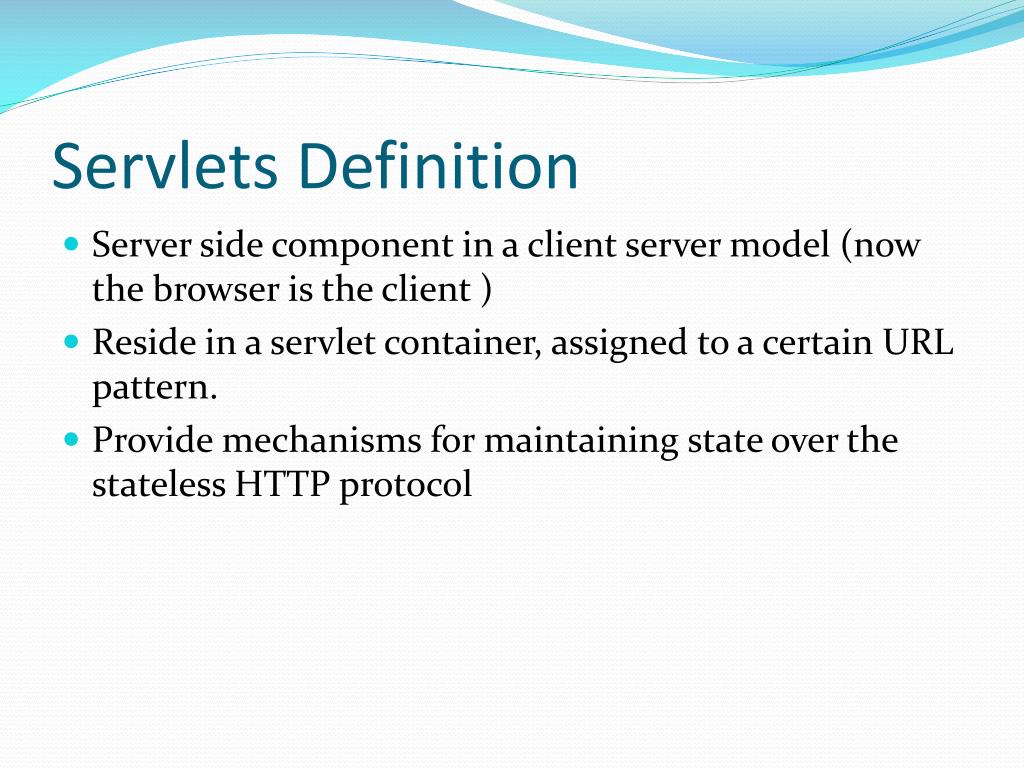 Servlets Definition

- Server side component in a client server model (now the browser is the client )
- Reside in a servlet container, assigned to a certain URL pattern.
- Provide mechanisms for maintaining state over the stateless HTTP protocol